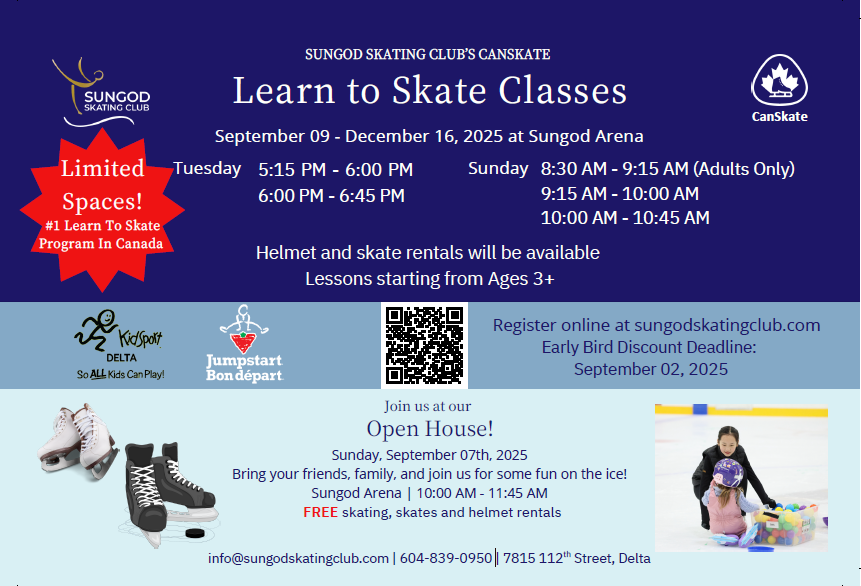 SUNGOD SKATING CLUB

SUNGOD SKATING CLUB'S CANSKATE

Learn to Skate Classes

CanSkate

September 09 - December 16, 2025 at Sungod Arena

Limited Spaces!
#1 Learn To Skate Program In Canada

Tuesday 5:15 PM - 6:00 PM
6:00 PM - 6:45 PM

Sunday 8:30 AM - 9:15 AM (Adults Only)
9:15 AM - 10:00 AM
10:00 AM - 10:45 AM

Helmet and skate rentals will be available
Lessons starting from Ages 3+

KidSport DELTA
So ALL Kids Can Play!

Jumpstart Bon départ

Register online at sungodskatingclub.com
Early Bird Discount Deadline:
September 02, 2025

Join us at our
Open House!
Sunday, September 07th, 2025
Bring your friends, family, and join us for some fun on the ice!
Sungod Arena | 10:00 AM - 11:45 AM
FREE skating, skates and helmet rentals

info@sungodskatingclub.com | 604-839-0950 | 7815 112$^{th}$ Street, Delta